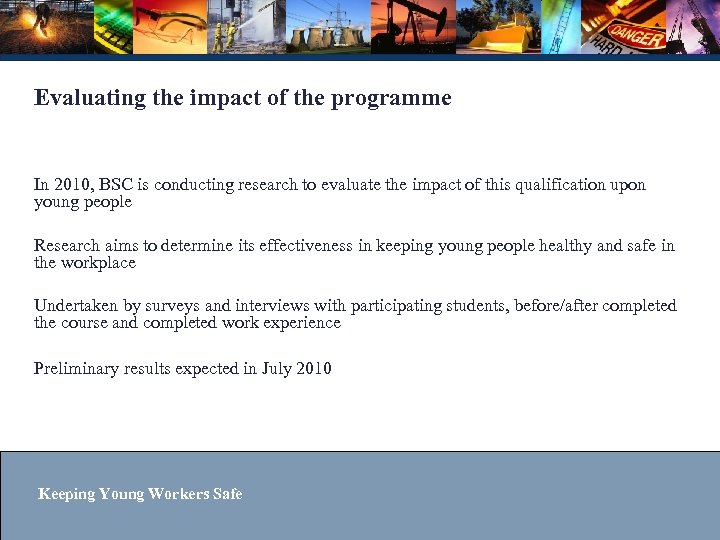 DANGER
HARD

Evaluating the impact of the programme

In 2010, BSC is conducting research to evaluate the impact of this qualification upon young people

Research aims to determine its effectiveness in keeping young people healthy and safe in the workplace

Undertaken by surveys and interviews with participating students, before/after completed the course and completed work experience

Preliminary results expected in July 2010

Keeping Young Workers Safe